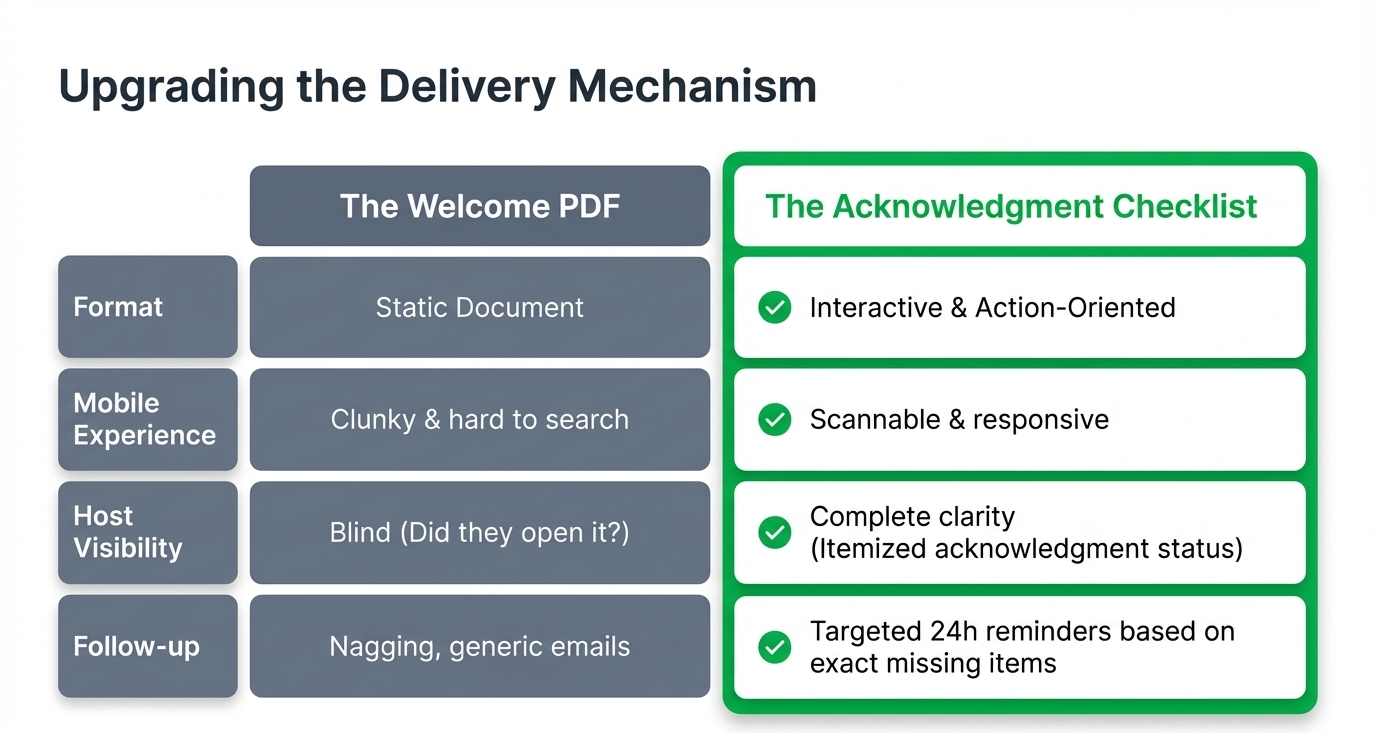 Upgrading the Delivery Mechanism

| | The Welcome PDF | The Acknowledgment Checklist |
|---|---|---|
| Format | Static Document | Interactive & Action-Oriented |
| Mobile Experience | Clunky & hard to search | Scannable & responsive |
| Host Visibility | Blind (Did they open it?) | Complete clarity (Itemized acknowledgment status) |
| Follow-up | Nagging, generic emails | Targeted 24h reminders based on exact missing items |